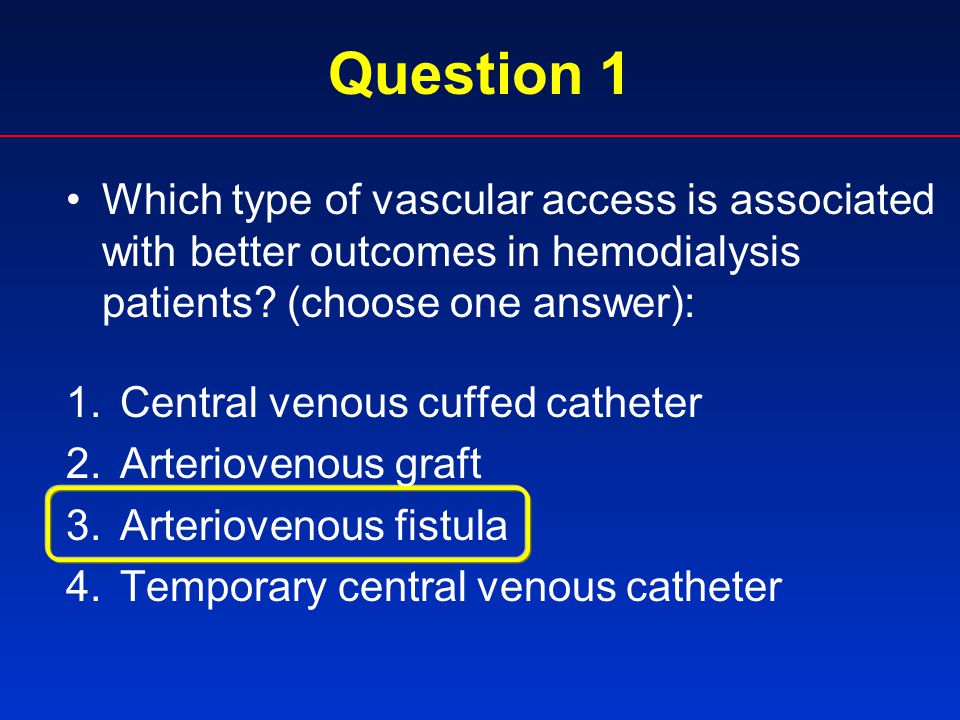 Question 1

• Which type of vascular access is associated with better outcomes in hemodialysis patients? (choose one answer):

1. Central venous cuffed catheter
2. Arteriovenous graft
3. Arteriovenous fistula
4. Temporary central venous catheter